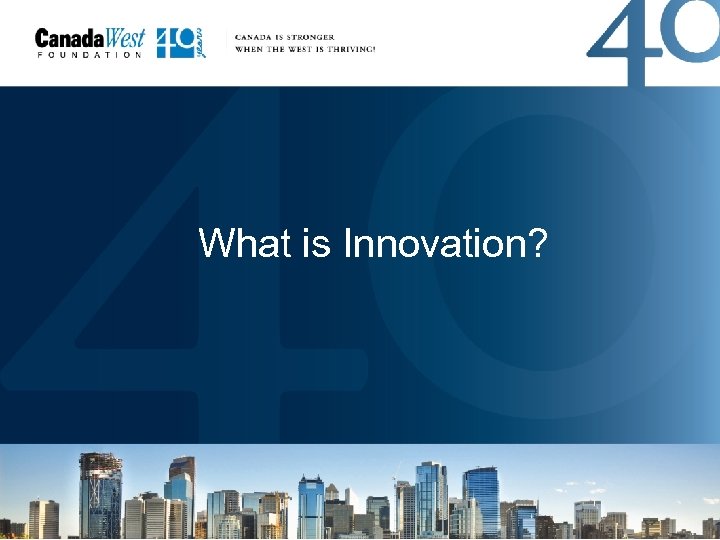 CanadaWest
FOUNDATION

40 years

CANADA IS STRONGER
WHEN THE WEST IS THRIVING!

40

What is Innovation?